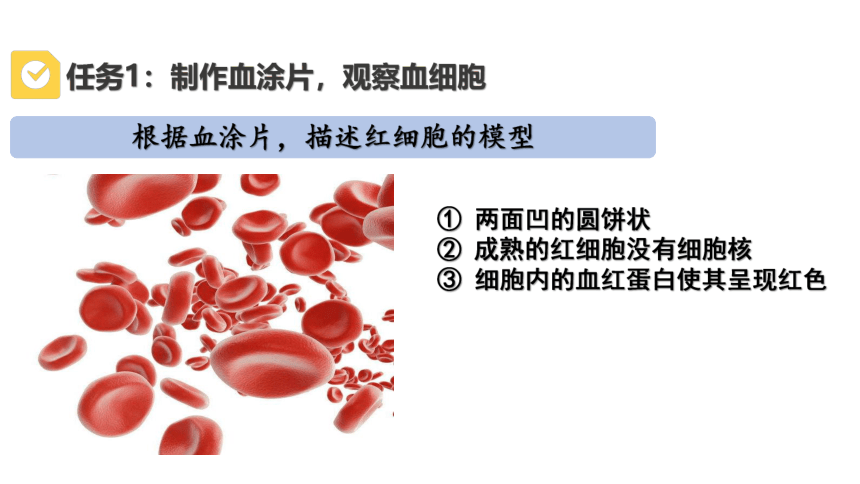 任务1：制作血涂片，观察血细胞

根据血涂片，描述红细胞的模型

① 两面凹的圆饼状
② 成熟的红细胞没有细胞核
③ 细胞内的血红蛋白使其呈现红色